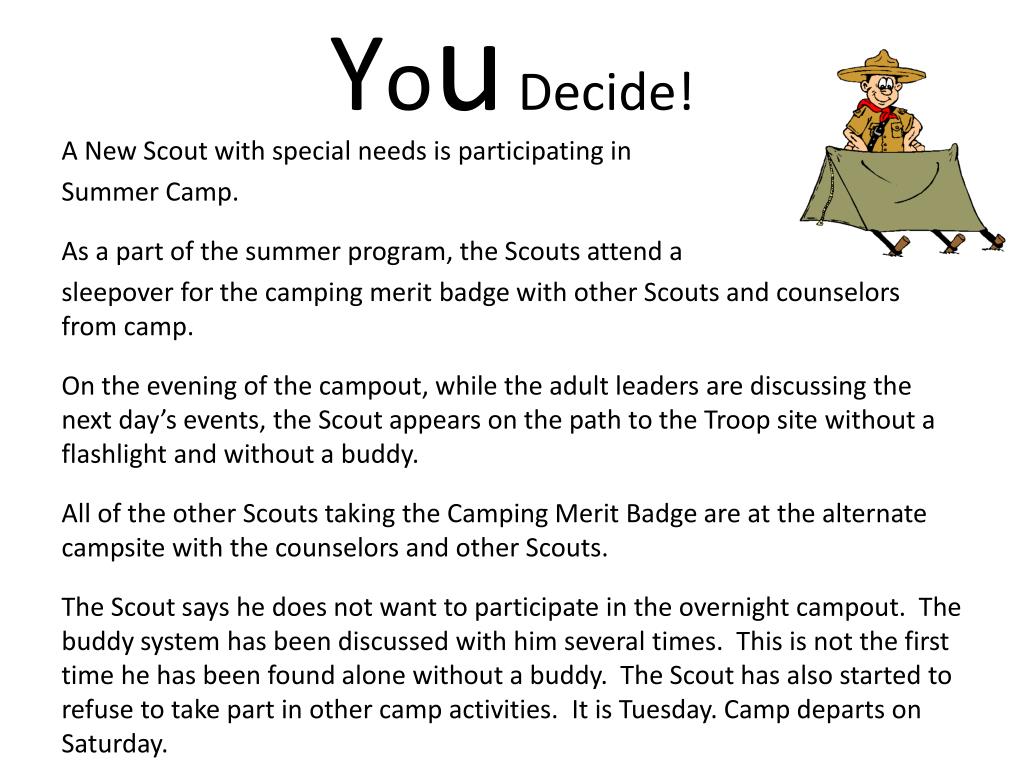 You Decide!

A New Scout with special needs is participating in Summer Camp.

As a part of the summer program, the Scouts attend a sleepover for the camping merit badge with other Scouts and counselors from camp.

On the evening of the campout, while the adult leaders are discussing the next day’s events, the Scout appears on the path to the Troop site without a flashlight and without a buddy.

All of the other Scouts taking the Camping Merit Badge are at the alternate campsite with the counselors and other Scouts.

The Scout says he does not want to participate in the overnight campout. The buddy system has been discussed with him several times. This is not the first time he has been found alone without a buddy. The Scout has also started to refuse to take part in other camp activities. It is Tuesday. Camp departs on Saturday.